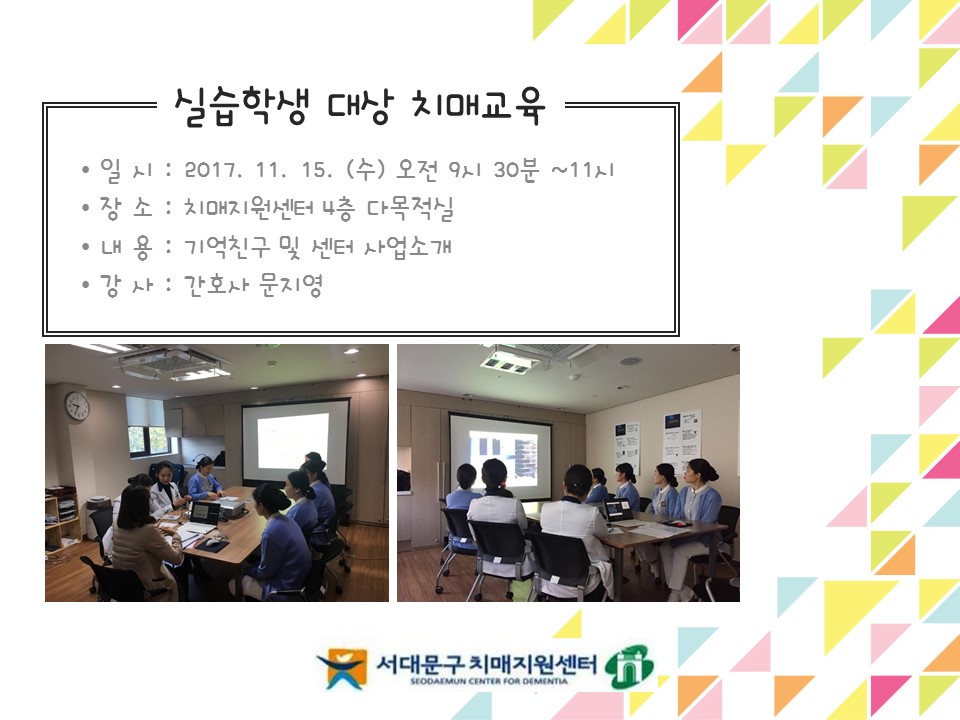 실습학생 대상 치매교육

• 일 시 : 2017. 11. 15. (수) 오전 9시 30분 ~11시
• 장 소 : 치매지원센터 4층 다목적실
• 내 용 : 기억친구 및 센터 사업소개
• 강 사 : 간호사 문지영

서대문구 치매지원센터
SEODAEMUN CENTER FOR DEMENTIA